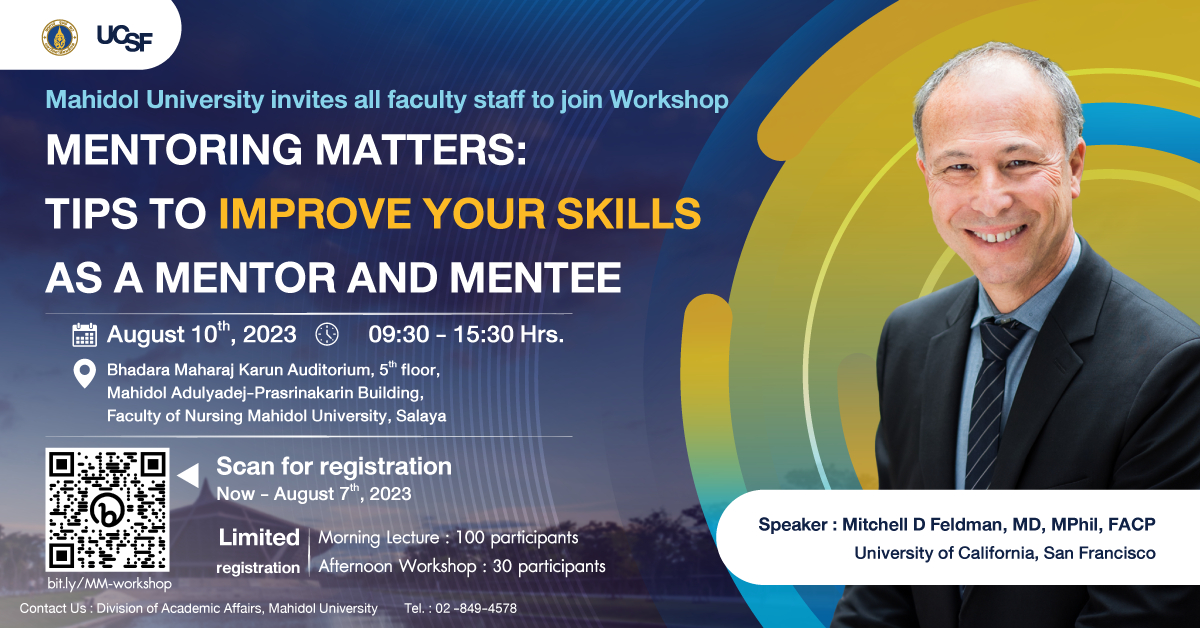 UCSF

Mahidol University invites all faculty staff to join Workshop

MENTORING MATTERS: TIPS TO IMPROVE YOUR SKILLS AS A MENTOR AND MENTEE

August 10$^{th}$, 2023 09:30 - 15:30 Hrs.

Bhadara Maharaj Karun Auditorium, 5$^{th}$ floor, Mahidol Adulyadej-Prasrinakarin Building, Faculty of Nursing Mahidol University, Salaya

Scan for registration
Now - August 7$^{th}$, 2023

Limited registration
Morning Lecture : 100 participants
Afternoon Workshop : 30 participants

bit.ly/MM-workshop

Speaker : Mitchell D Feldman, MD, MPhil, FACP
University of California, San Francisco

Contact Us : Division of Academic Affairs, Mahidol University Tel. : 02-849-4578